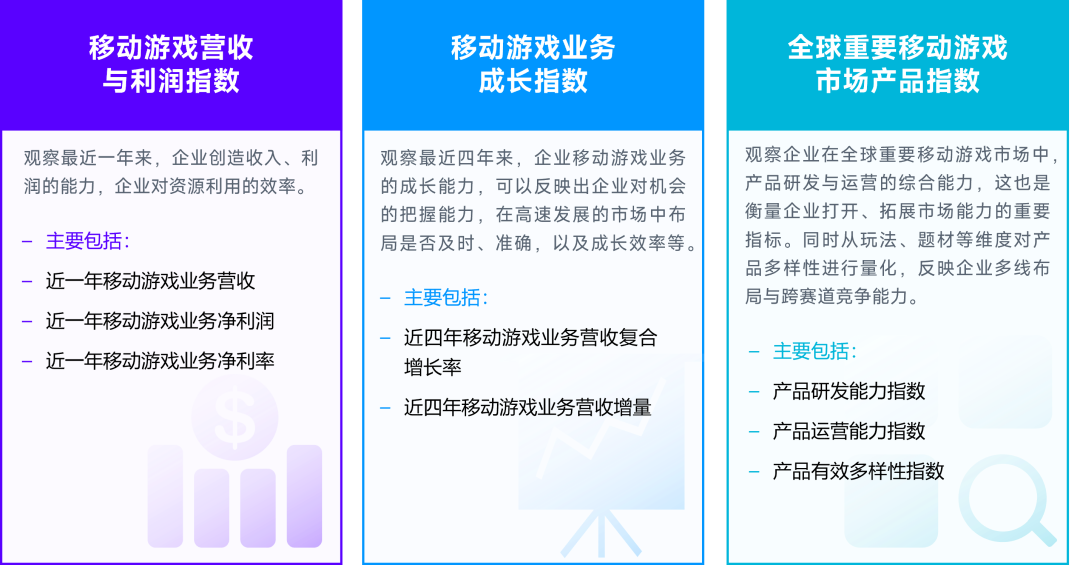 移动游戏营收与利润指数

观察最近一年来，企业创造收入、利润的能力，企业对资源利用的效率。

– 主要包括：
– 近一年移动游戏业务营收
– 近一年移动游戏业务净利润
– 近一年移动游戏业务净利率

移动游戏业务成长指数

观察最近四年来，企业移动游戏业务的成长能力，可以反映出企业对机会的把握能力，在高速发展的市场中布局是否及时、准确，以及成长效率等。

– 主要包括：
– 近四年移动游戏业务营收复合增长率
– 近四年移动游戏业务营收增量

全球重要移动游戏市场产品指数

观察企业在全球重要移动游戏市场中，产品研发与运营的综合能力，这也是衡量企业打开、拓展市场能力的重要指标。同时从玩法、题材等维度对产品多样性进行量化，反映企业多线布局与跨赛道竞争能力。

– 主要包括：
– 产品研发能力指数
– 产品运营能力指数
– 产品有效多样性指数